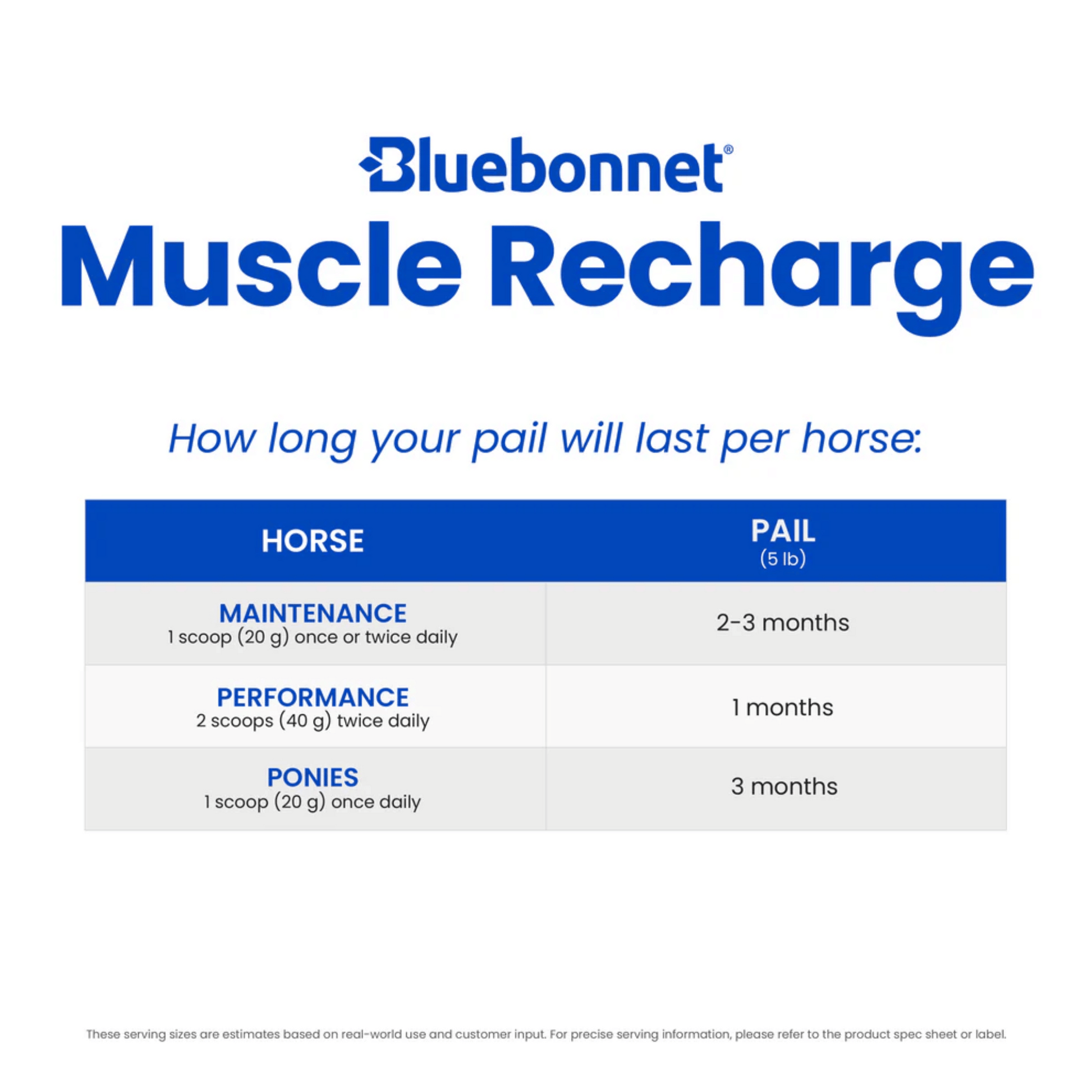 Bluebonnet®
Muscle Recharge

How long your pail will last per horse:

| HORSE | PAIL (5 lb) |
|---|---|
| MAINTENANCE 1 scoop (20 g) once or twice daily | 2-3 months |
| PERFORMANCE 2 scoops (40 g) twice daily | 1 months |
| PONIES 1 scoop (20 g) once daily | 3 months |

These serving sizes are estimates based on real-world use and customer input. For precise serving information, please refer to the product spec sheet or label.